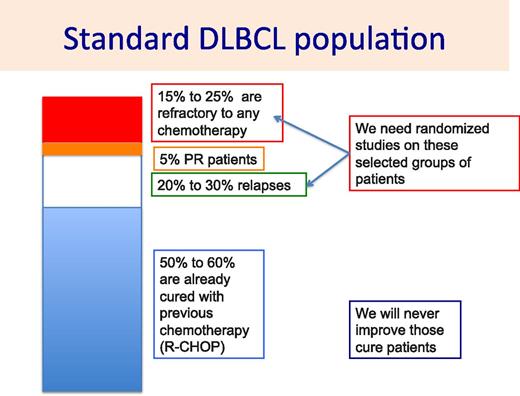 Standard DLBCL population

15% to 25% are refractory to any chemotherapy

5% PR patients

20% to 30% relapses

We need randomized studies on these selected groups of patients

50% to 60% are already cured with previous chemotherapy (R-CHOP)

We will never improve those cure patients